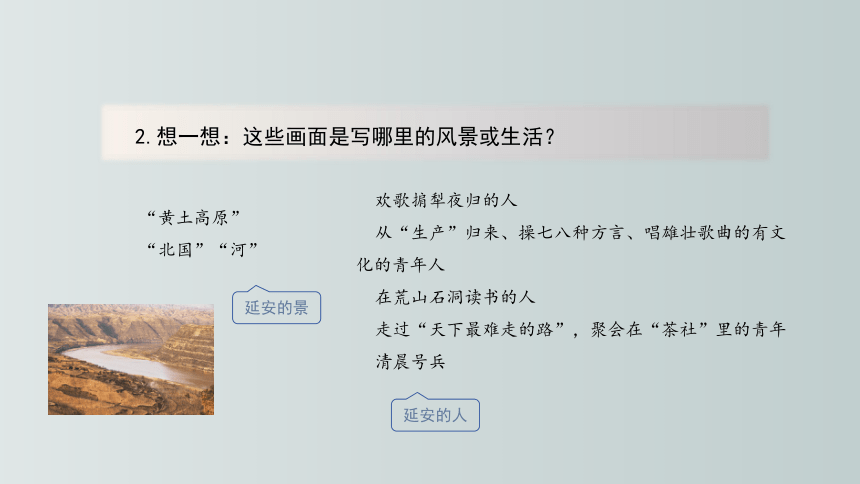 2. 想一想：这些画面是写哪里的风景或生活？

“黄土高原”

“北国”“河”

延安的景

欢歌掮犁夜归的人

从“生产”归来、操七八种方言、唱雄壮歌曲的有文化的青年人

在荒山石洞读书的人

走过“天下最难走的路”，聚会在“茶社”里的青年

清晨号兵

延安的人